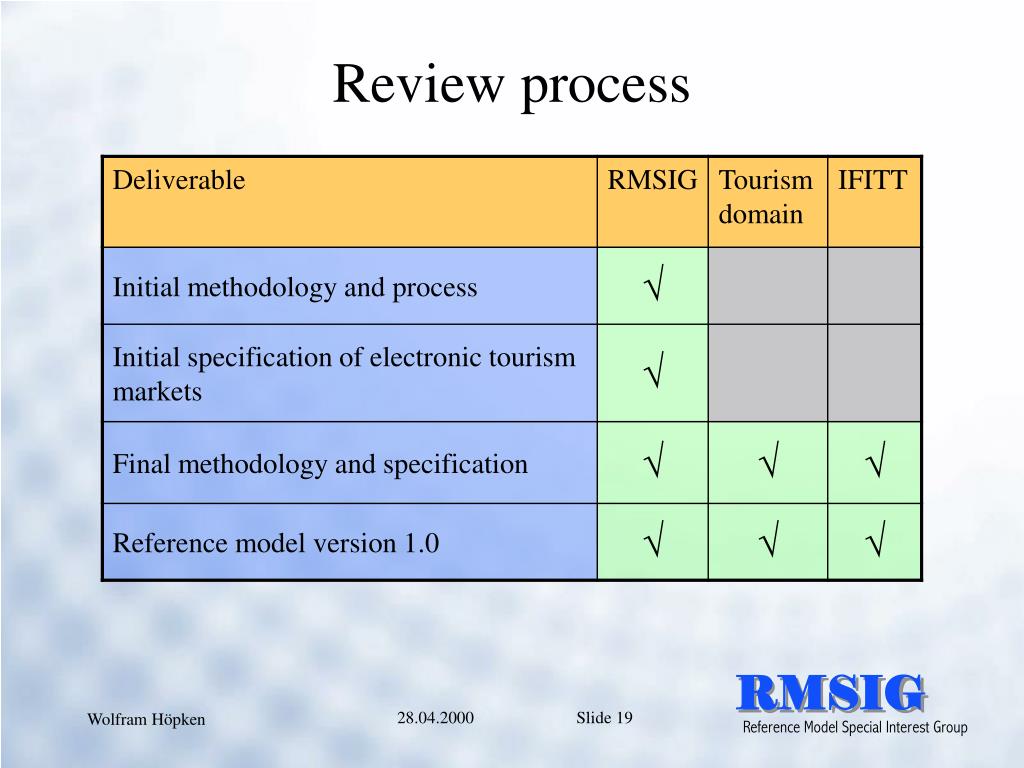 Review process

| Deliverable | RMSIG | Tourism domain | IFITT |
|---|---|---|---|
| Initial methodology and process | √ | | |
| Initial specification of electronic tourism markets | √ | | |
| Final methodology and specification | √ | √ | √ |
| Reference model version 1.0 | √ | √ | √ |

Wolfram Höpken
28.04.2000
Slide 19
RMSIG
Reference Model Special Interest Group